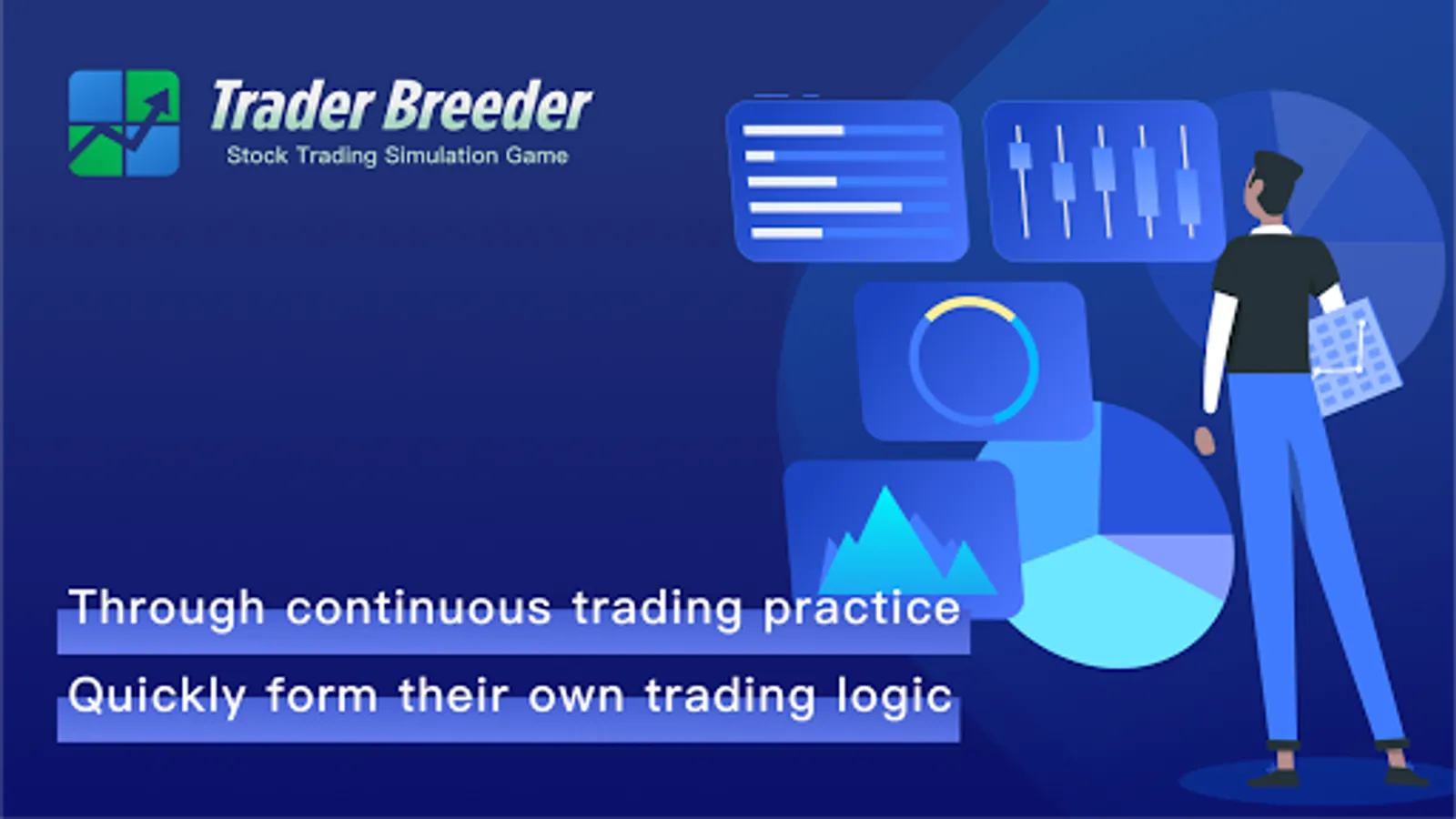 Trader Breeder
Stock Trading Simulation Game

Through continuous trading practice
Quickly form their own trading logic